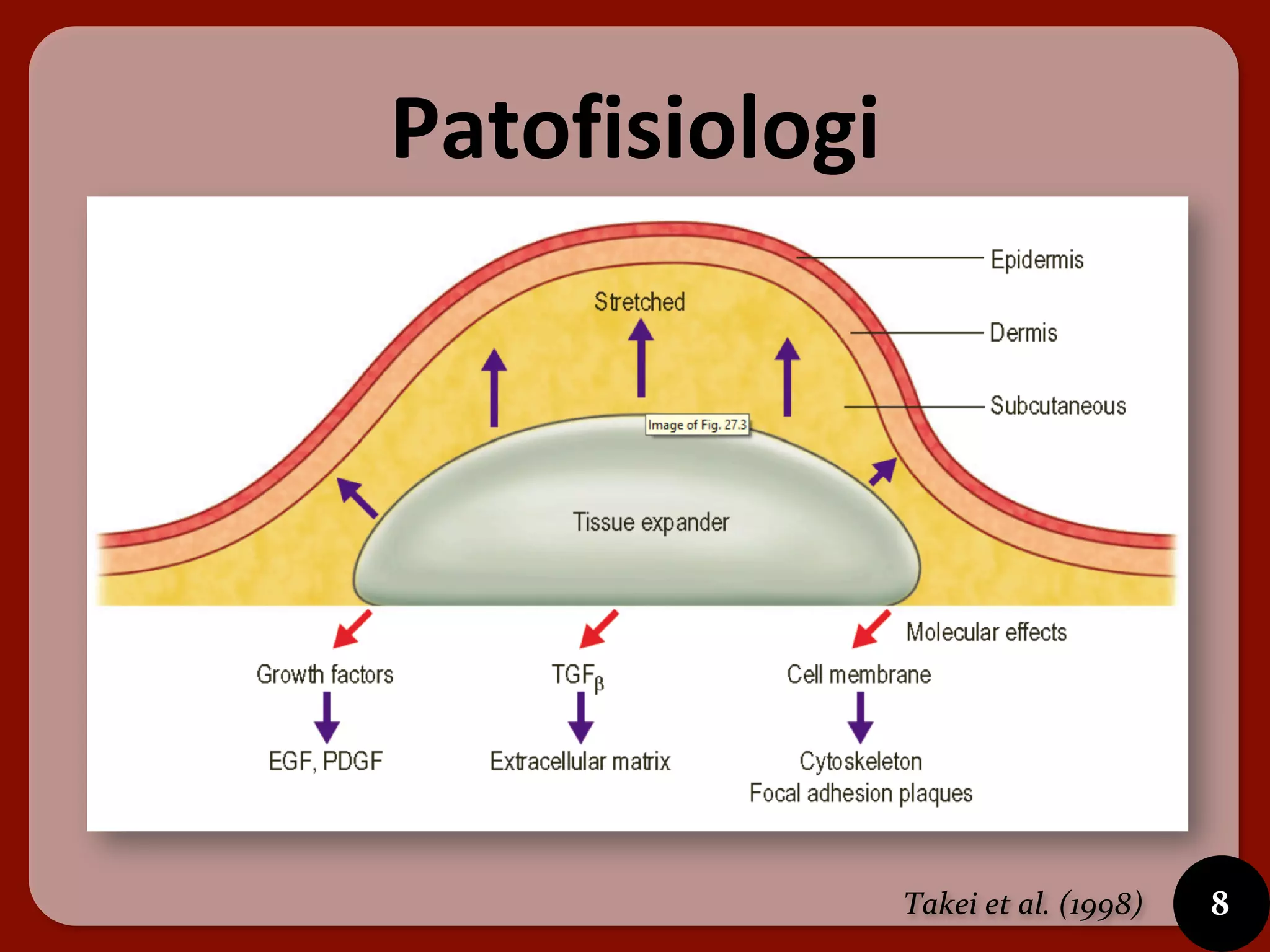 Patofisiologi

Epidermis

Stretched

Dermis

Subcutaneous

Image of Fig. 27.3

Tissue expander

Molecular effects

Growth factors

EGF, PDGF

$TGF_{\beta}$

Extracellular matrix

Cell membrane

Cytoskeleton
Focal adhesion plaques

Takei et al. (1998)

8